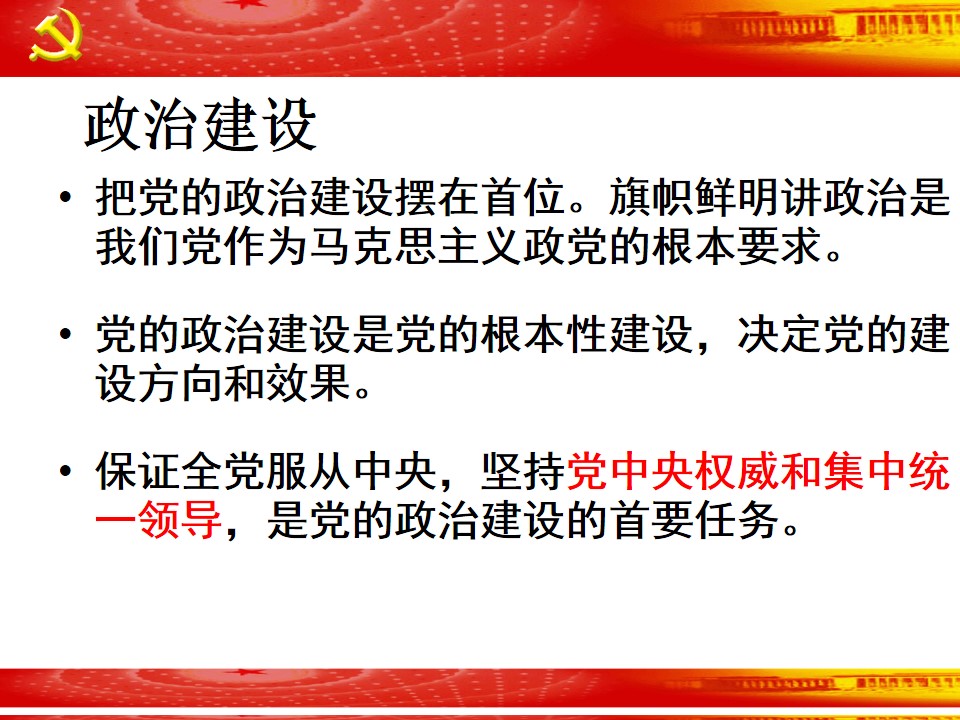 政治建设

• 把党的政治建设摆在首位。旗帜鲜明讲政治是我们党作为马克思主义政党的根本要求。

• 党的政治建设是党的根本性建设，决定党的建设方向和效果。

• 保证全党服从中央，坚持党中央权威和集中统一领导，是党的政治建设的首要任务。